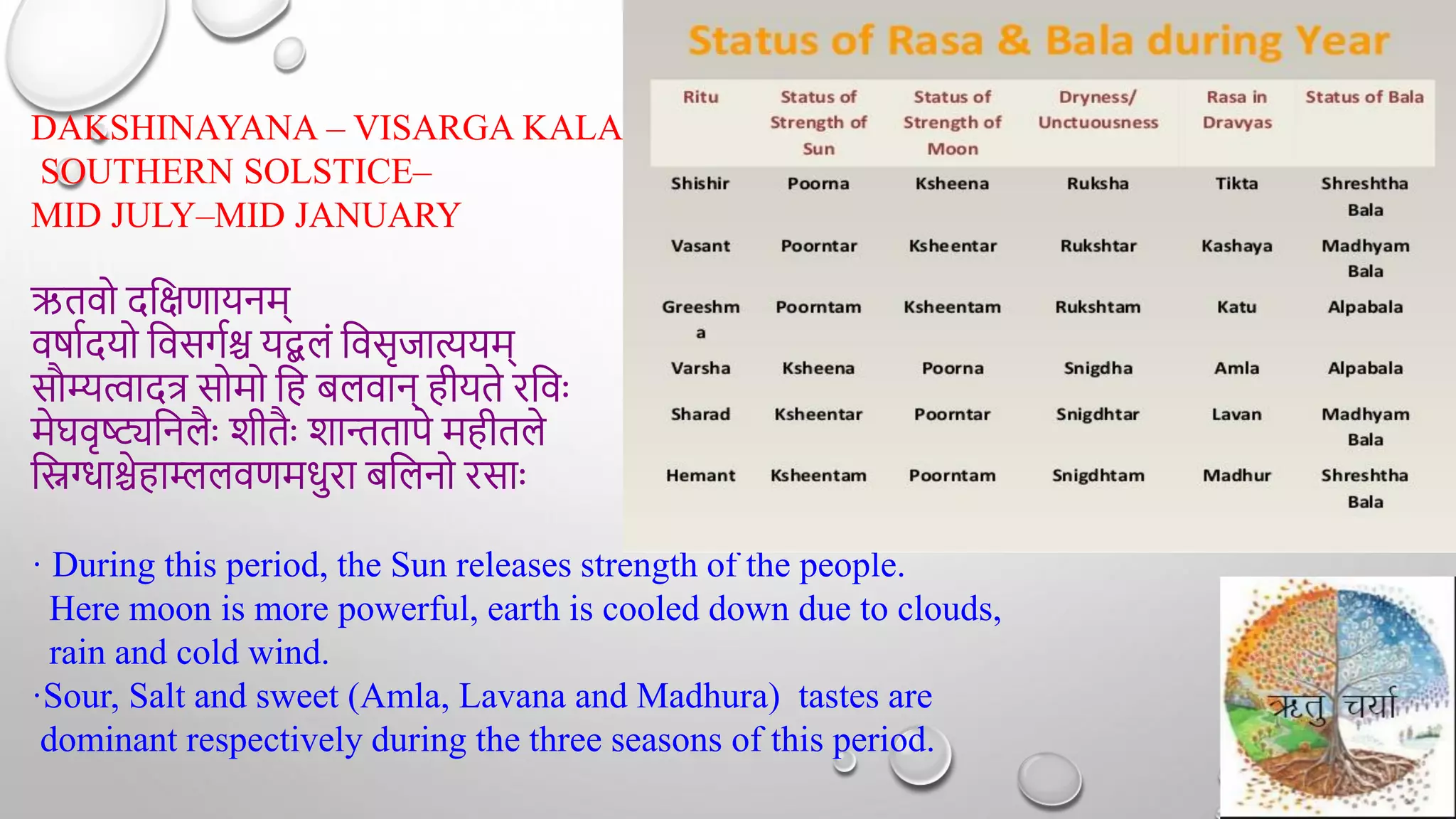 DAKSHINAYANA – VISARGA KALA
SOUTHERN SOLSTICE–
MID JULY–MID JANUARY

ऋतवो दक्षिणायनम्
वर्षादयो विसर्गश्च यद्बलं विसृजात्ययम्
सौम्यत्वादत्र सोमो हि बलवान् हीयते रविः
मेघवृष्ट्यनिलैः शीतैः शान्ततापे महीतले
स्निग्धाश्चेहाम्ललवणमधुरा बलिनो रसाः

Status of Rasa & Bala during Year

| Ritu | Status of Strength of Sun | Status of Strength of Moon | Dryness/ Unctuousness | Rasa in Dravyas | Status of Bala |
|---|---|---|---|---|---|
| Shishir | Poorna | Ksheena | Ruksha | Tikta | Shreshtha Bala |
| Vasant | Poorntar | Ksheentar | Rukshtar | Kashaya | Madhyam Bala |
| Greeshma | Poorntam | Ksheentam | Rukshtam | Katu | Alpabala |
| Varsha | Ksheena | Poorna | Snigdha | Amla | Alpabala |
| Sharad | Ksheentar | Poorntar | Snigdhtar | Lavan | Madhyam Bala |
| Hemant | Ksheentam | Poorntam | Snigdhtam | Madhur | Shreshtha Bala |

· During this period, the Sun releases strength of the people. Here moon is more powerful, earth is cooled down due to clouds, rain and cold wind.
·Sour, Salt and sweet (Amla, Lavana and Madhura) tastes are dominant respectively during the three seasons of this period.

ऋतु चर्या